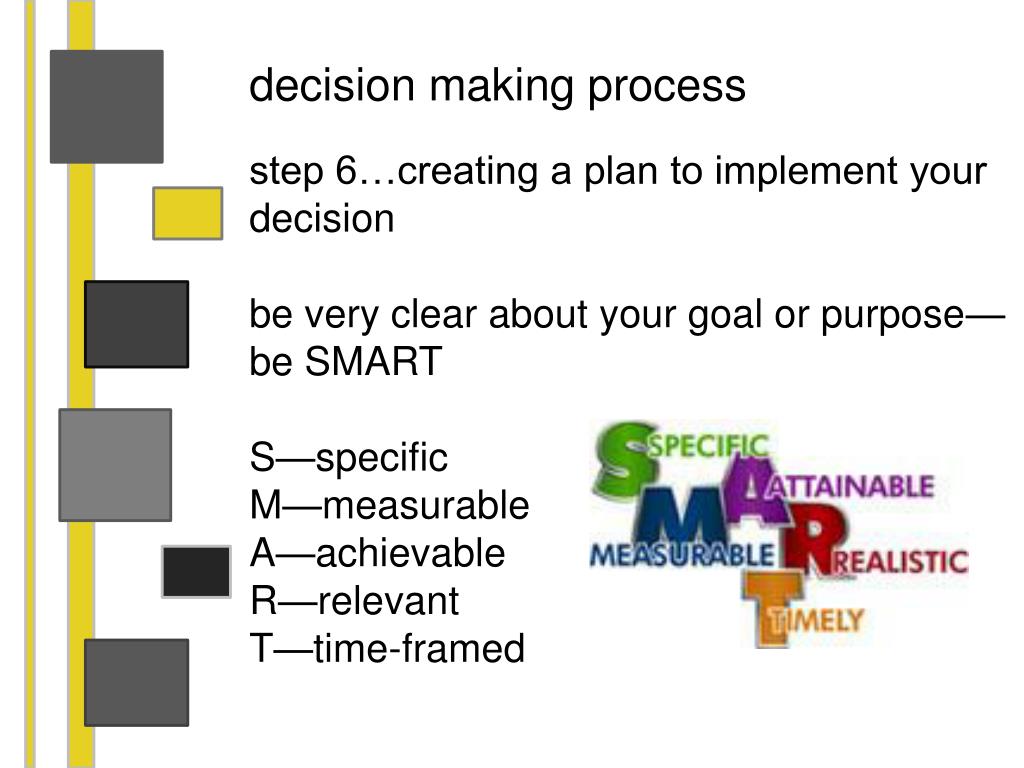 decision making process

step 6…creating a plan to implement your decision

be very clear about your goal or purpose—be SMART

S—specific
M—measurable
A—achievable
R—relevant
T—time-framed

SPECIFIC
MEASURABLE
ATTAINABLE
REALISTIC
TIMELY